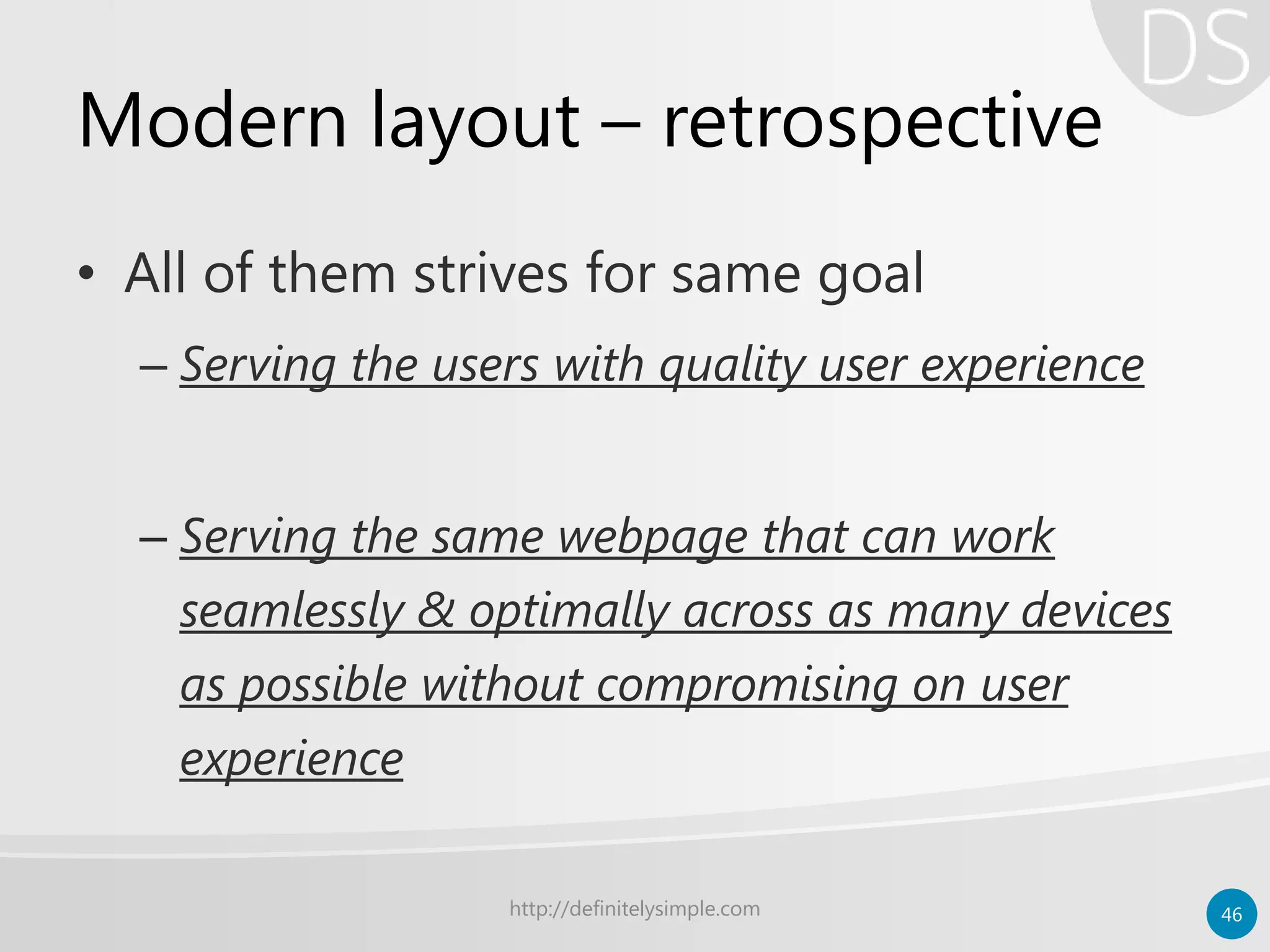 DS

Modern layout – retrospective

• All of them strives for same goal

– Serving the users with quality user experience

– Serving the same webpage that can work seamlessly & optimally across as many devices as possible without compromising on user experience

http://definitelysimple.com

46